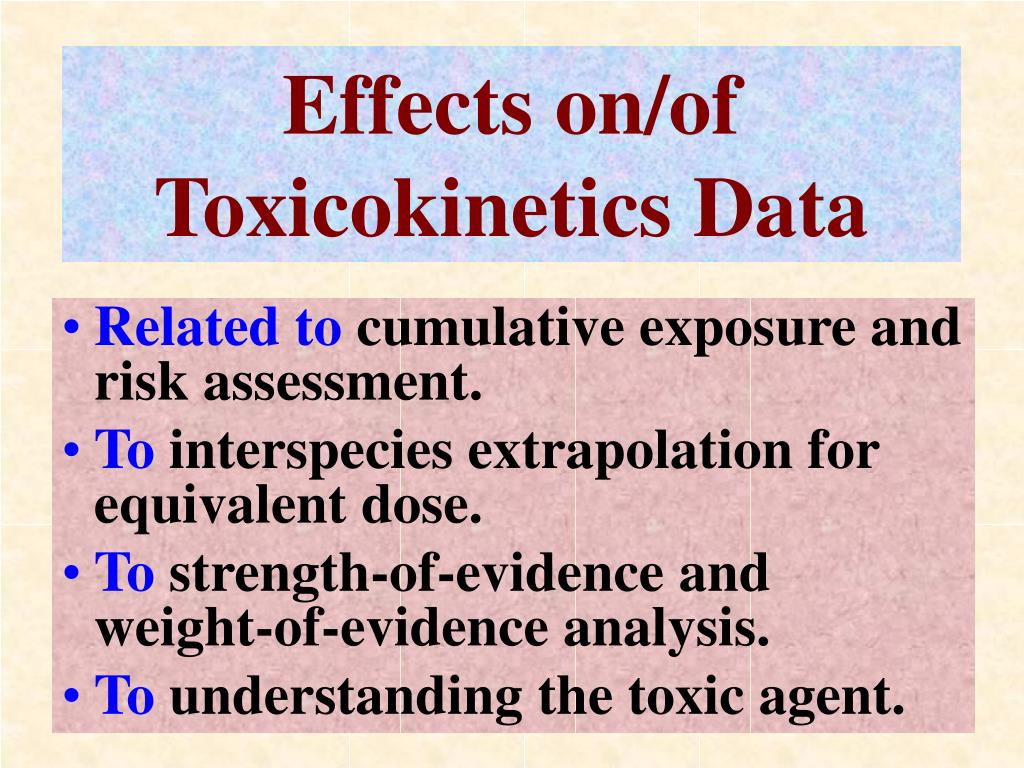 Effects on/of Toxicokinetics Data

• Related to cumulative exposure and risk assessment.
• To interspecies extrapolation for equivalent dose.
• To strength-of-evidence and weight-of-evidence analysis.
• To understanding the toxic agent.